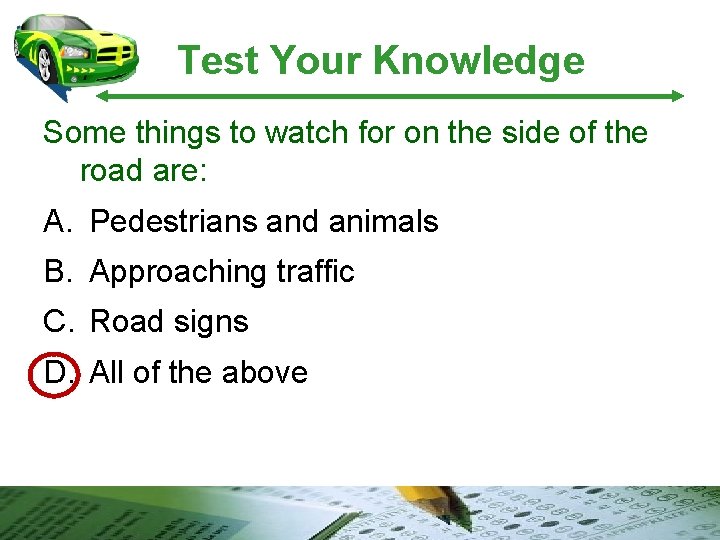 Test Your Knowledge

Some things to watch for on the side of the road are:

A. Pedestrians and animals

B. Approaching traffic

C. Road signs

D. All of the above